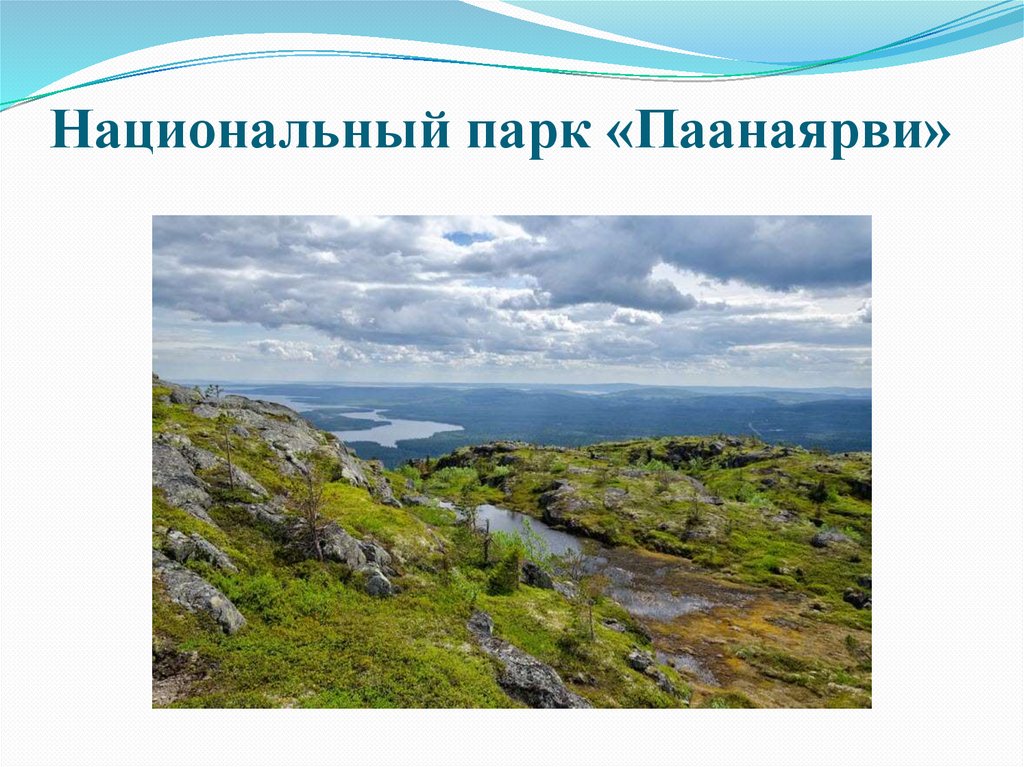 Национальный парк «Паанаярви»